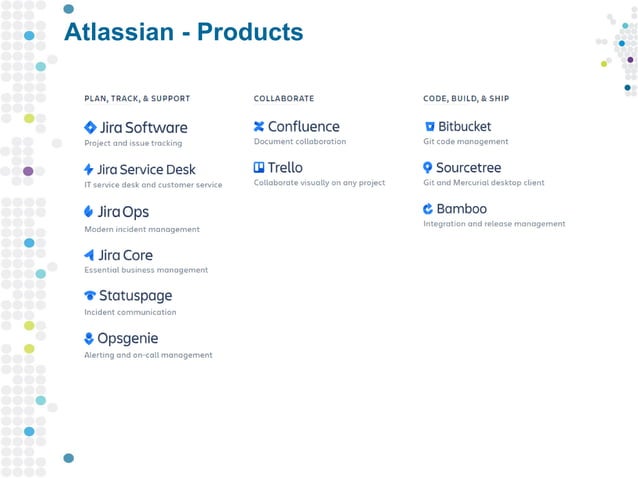 Atlassian - Products

PLAN, TRACK, & SUPPORT

Jira Software
Project and issue tracking

Jira Service Desk
IT service desk and customer service

Jira Ops
Modern incident management

Jira Core
Essential business management

Statuspage
Incident communication

Opsgenie
Alerting and on-call management

COLLABORATE

Confluence
Document collaboration

Trello
Collaborate visually on any project

CODE, BUILD, & SHIP

Bitbucket
Git code management

Sourcetree
Git and Mercurial desktop client

Bamboo
Integration and release management